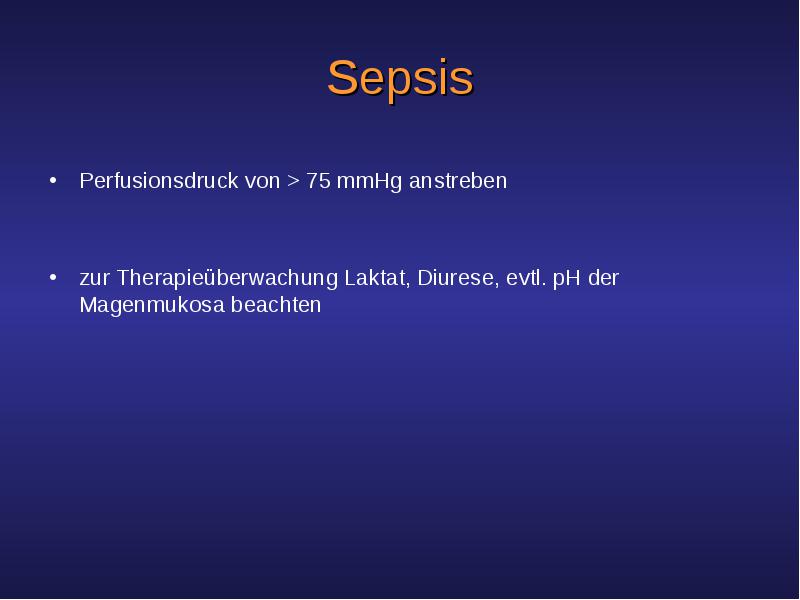 Sepsis

• Perfusionsdruck von > 75 mmHg anstreben

• zur Therapieüberwachung Laktat, Diurese, evtl. pH der Magenmukosa beachten